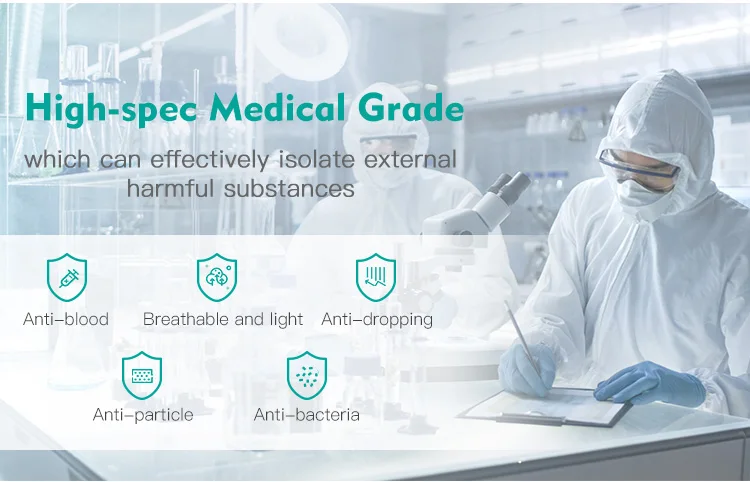 High-spec Medical Grade

which can effectively isolate external harmful substances

Anti-blood

Breathable and light

Anti-dropping

Anti-particle

Anti-bacteria